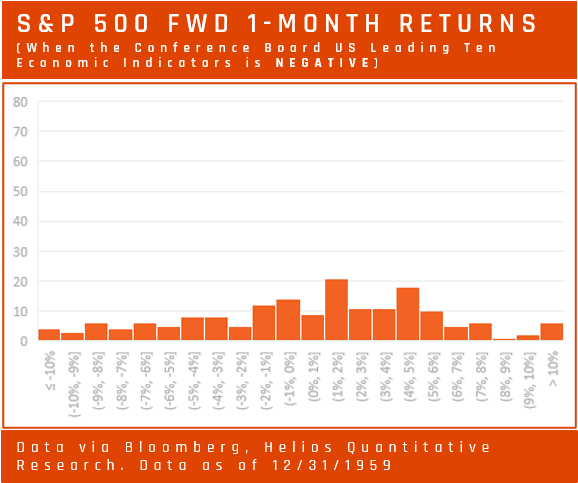 S&P 500 FWD 1-MONTH RETURNS
(When the Conference Board US Leading Ten Economic Indicators is NEGATIVE)

80
70
60
50
40
30
20
10
0

≤ -10%
(-10%, -9%]
(-9%, -8%]
(-8%, -7%]
(-7%, -6%]
(-6%, -5%]
(-5%, -4%]
(-4%, -3%]
(-3%, -2%]
(-2%, -1%]
(-1%, 0%]
(0%, 1%]
(1%, 2%]
(2%, 3%]
(3%, 4%]
(4%, 5%]
(5%, 6%]
(6%, 7%]
(7%, 8%]
(8%, 9%]
(9%, 10%]
> 10%

Data via Bloomberg, Helios Quantitative Research. Data as of 12/31/1959